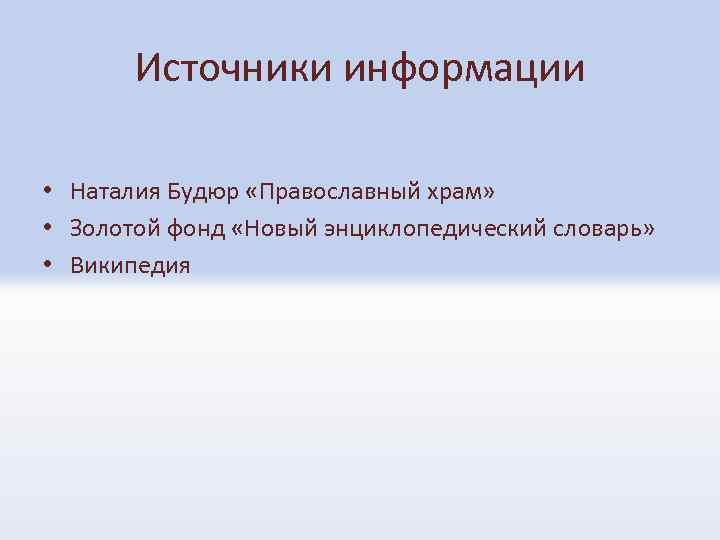 Источники информации

• Наталия Будюр «Православный храм»
• Золотой фонд «Новый энциклопедический словарь»
• Википедия